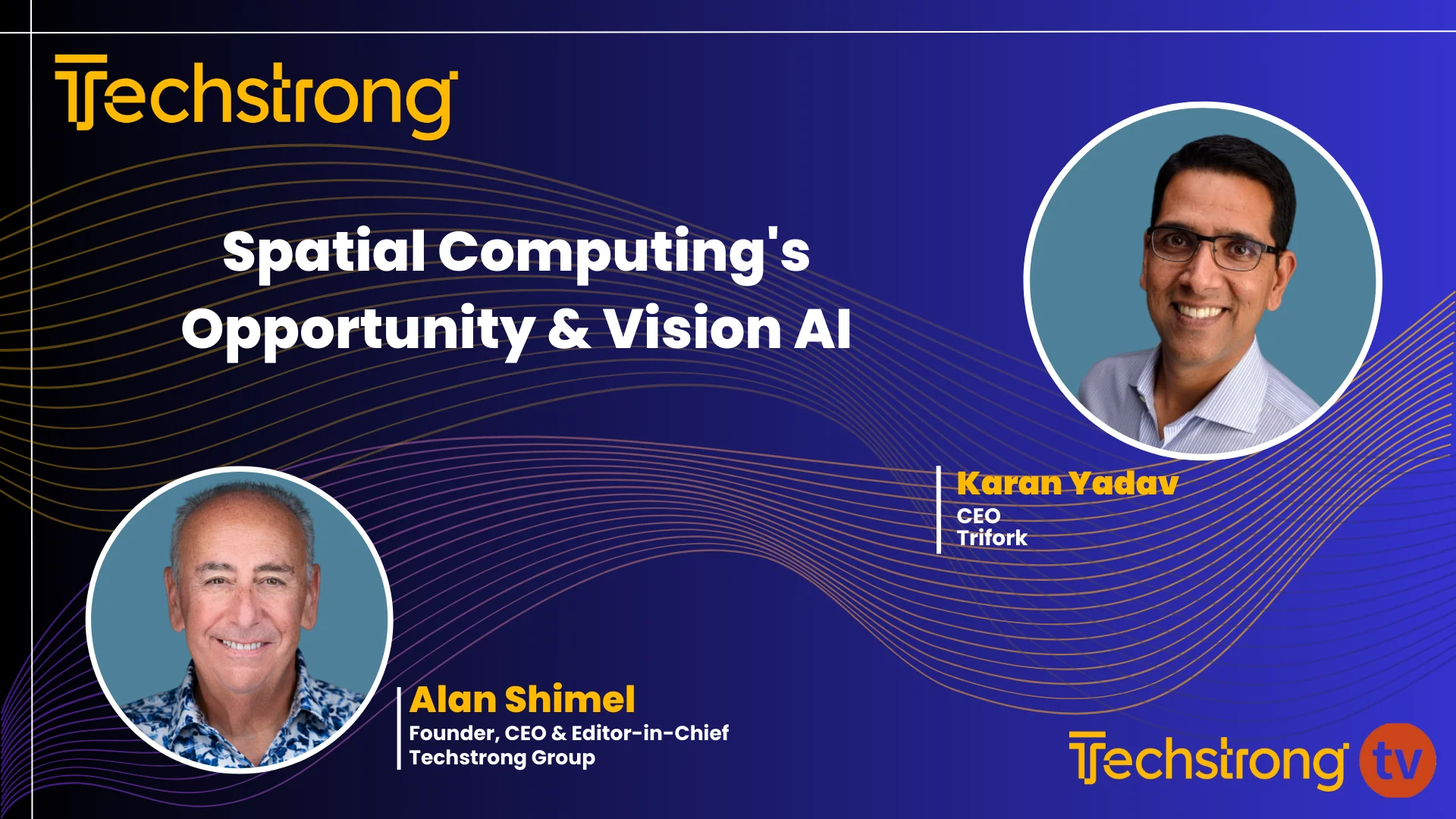 Techstrong

Spatial Computing's Opportunity & Vision AI

Karan Yadav
CEO
Trifork

Alan Shimel
Founder, CEO & Editor-in-Chief
Techstrong Group

Techstrong tv